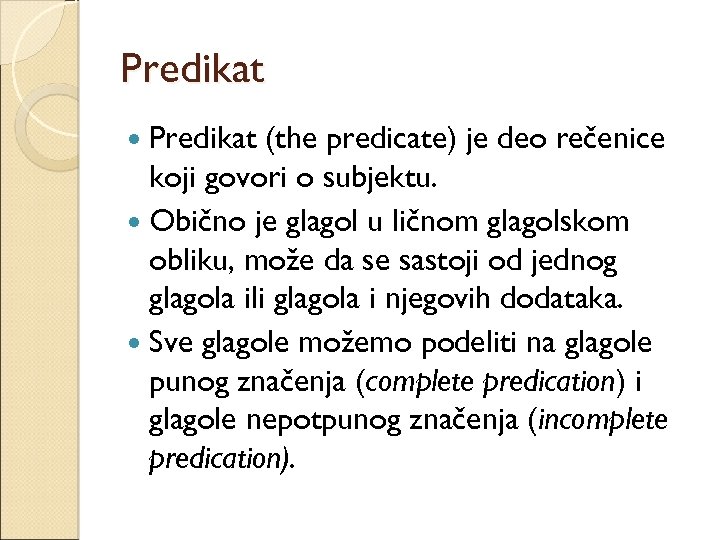 Predikat

- Predikat (the predicate) je deo rečenice koji govori o subjektu.
- Obično je glagol u ličnom glagolskom obliku, može da se sastoji od jednog glagola ili glagola i njegovih dodataka.
- Sve glagole možemo podeliti na glagole punog značenja (complete predication) i glagole nepotpunog značenja (incomplete predication).